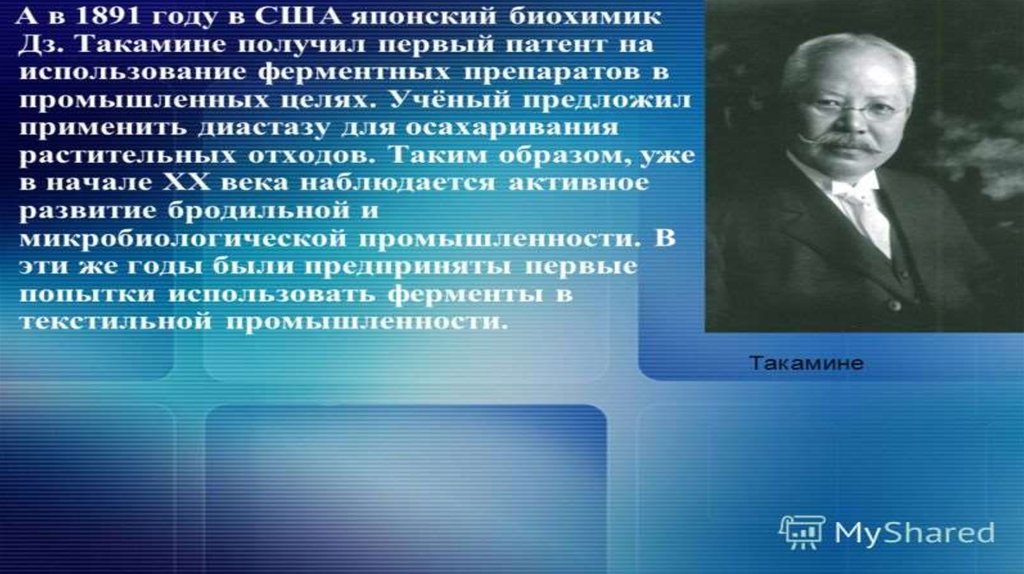 А в 1891 году в США японский биохимик Дз. Такамине получил первый патент на использование ферментных препаратов в промышленных целях. Учёный предложил применить диастазу для осахаривания растительных отходов. Таким образом, уже в начале XX века наблюдается активное развитие бродильной и микробиологической промышленности. В эти же годы были предприняты первые попытки использовать ферменты в текстильной промышленности.

Такамине

MyShared